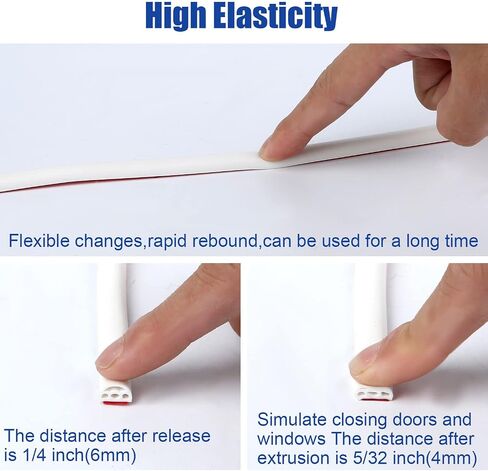 High Elasticity

Flexible changes,rapid rebound,can be used for a long time

The distance after release is 1/4 inch(6mm)

Simulate closing doors and windows The distance after extrusion is 5/32 inch(4mm)